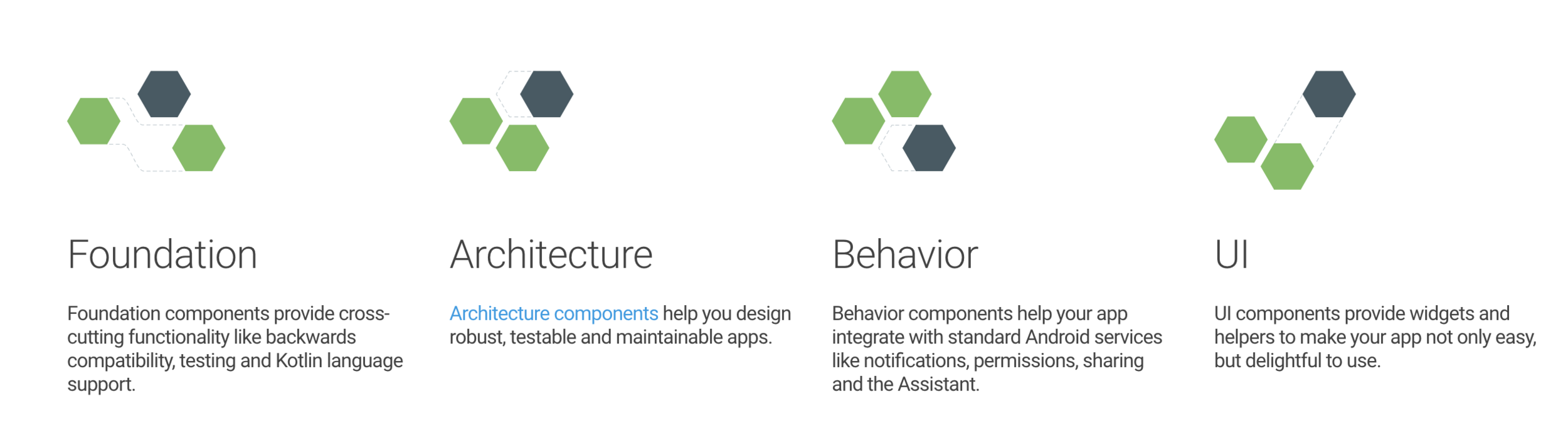 Foundation

Foundation components provide cross-cutting functionality like backwards compatibility, testing and Kotlin language support.

Architecture

Architecture components help you design robust, testable and maintainable apps.

Behavior

Behavior components help your app integrate with standard Android services like notifications, permissions, sharing and the Assistant.

UI

UI components provide widgets and helpers to make your app not only easy, but delightful to use.